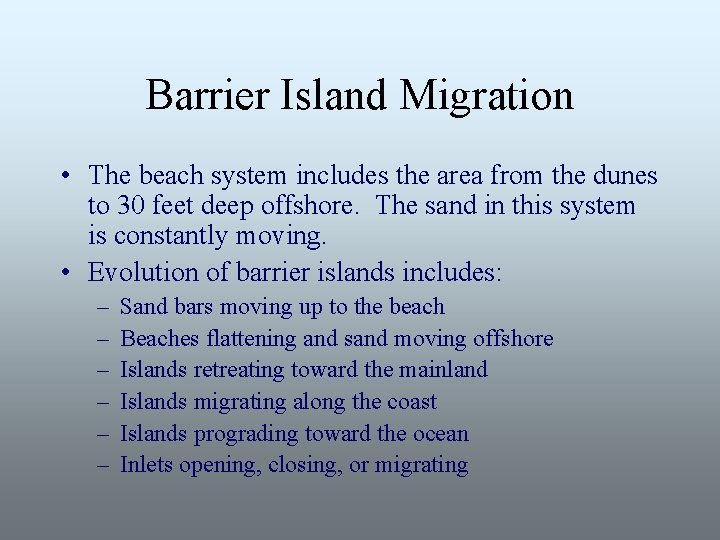 Barrier Island Migration

• The beach system includes the area from the dunes to 30 feet deep offshore. The sand in this system is constantly moving.

• Evolution of barrier islands includes:
  – Sand bars moving up to the beach
  – Beaches flattening and sand moving offshore
  – Islands retreating toward the mainland
  – Islands migrating along the coast
  – Islands prograding toward the ocean
  – Inlets opening, closing, or migrating